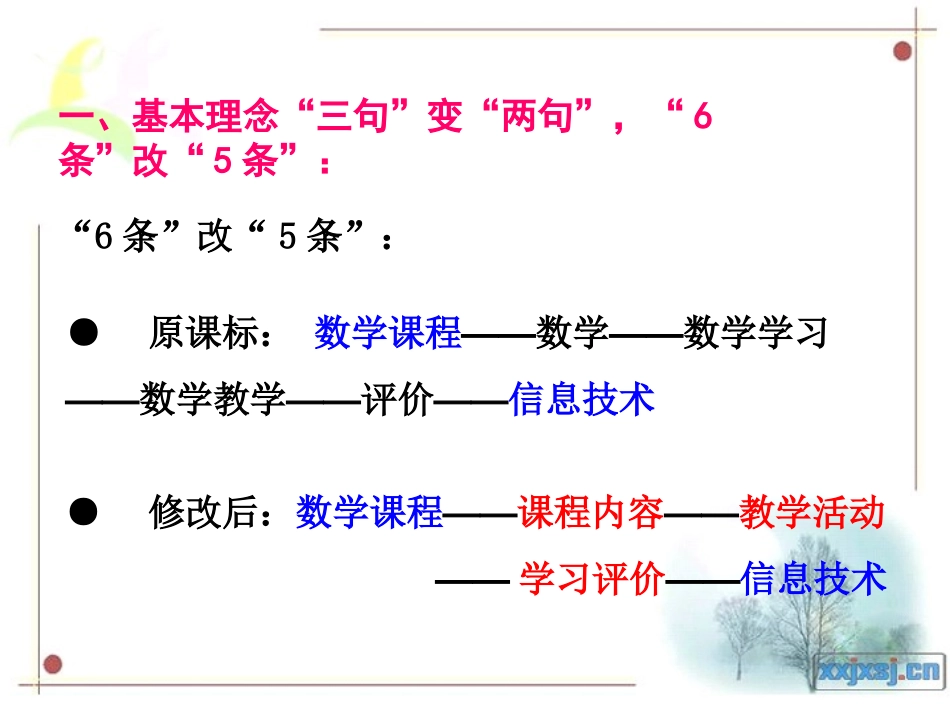 一、基本理念“三句”变“两句”，“6条”改“5条”：

“6条”改“5条”：

● 原课标： 数学课程——数学——数学学习——数学教学——评价——信息技术

● 修改后：数学课程——课程内容——教学活动——学习评价——信息技术

xxjxsj.cn